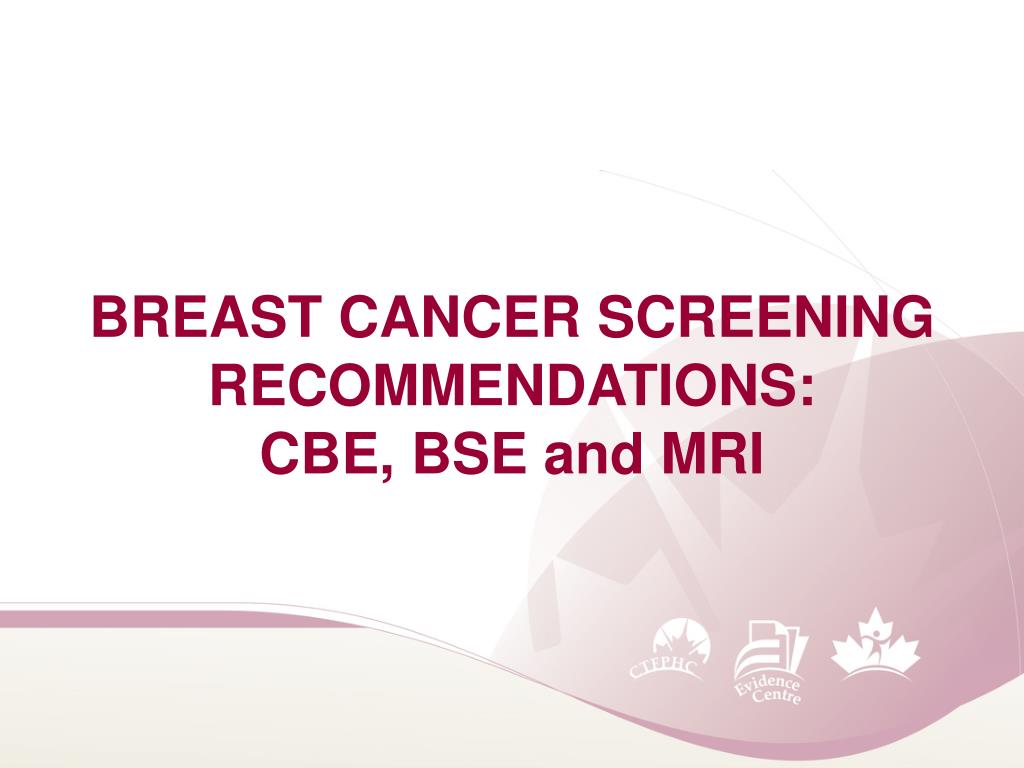 BREAST CANCER SCREENING RECOMMENDATIONS:
CBE, BSE and MRI

CTFPHC

Evidence Centre